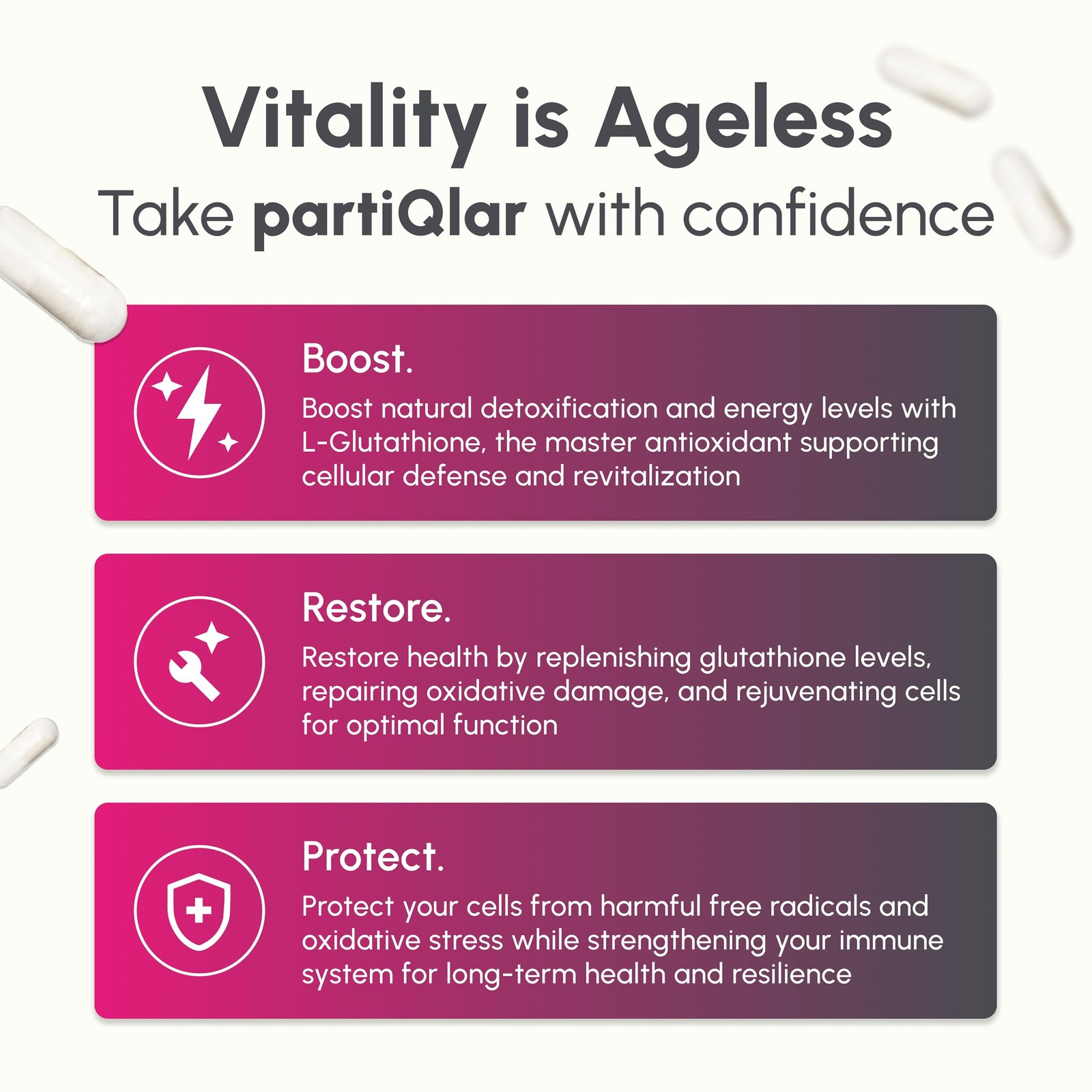 Vitality is Ageless
Take partiQlar with confidence

Boost.

Boost natural detoxification and energy levels with L-Glutathione, the master antioxidant supporting cellular defense and revitalization

Restore.

Restore health by replenishing glutathione levels, repairing oxidative damage, and rejuvenating cells for optimal function

Protect.

Protect your cells from harmful free radicals and oxidative stress while strengthening your immune system for long-term health and resilience